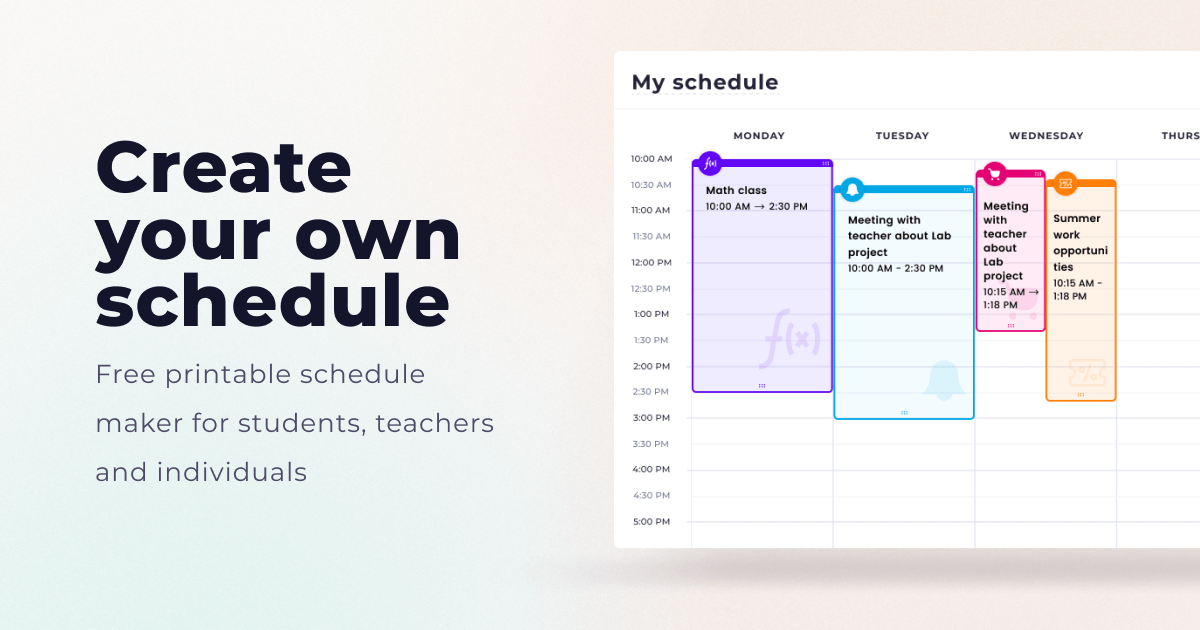 Create your own schedule

Free printable schedule maker for students, teachers and individuals

My schedule

MONDAY

TUESDAY

WEDNESDAY

THURS

10:00 AM
10:30 AM
11:00 AM
11:30 AM
12:00 PM
12:30 PM
1:00 PM
1:30 PM
2:00 PM
2:30 PM
3:00 PM
3:30 PM
4:00 PM
4:30 PM
5:00 PM

Math class
10:00 AM → 2:30 PM

Meeting with teacher about Lab project
10:00 AM - 2:30 PM

Meeting with teacher about Lab project
10:15 AM → 1:18 PM

Summer work opportunities
10:15 AM - 1:18 PM